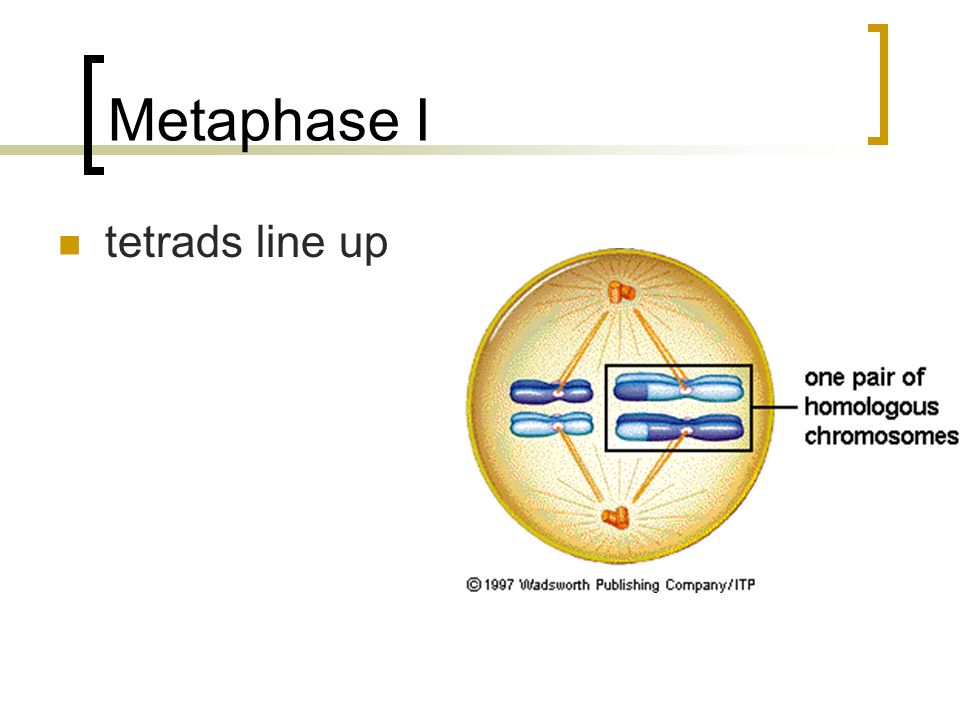 Metaphase I

tetrads line up

one pair of homologous chromosomes

© 1997 Wadsworth Publishing Company/ITP